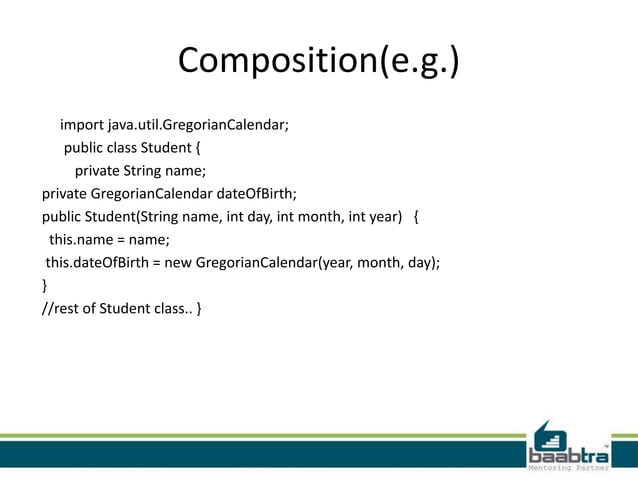 Composition(e.g.)

import java.util.GregorianCalendar;
public class Student {
private String name;
private GregorianCalendar dateOfBirth;
public Student(String name, int day, int month, int year) {
this.name = name;
this.dateOfBirth = new GregorianCalendar(year, month, day);
}
//rest of Student class.. }

baabtra™
Mentoring Partner